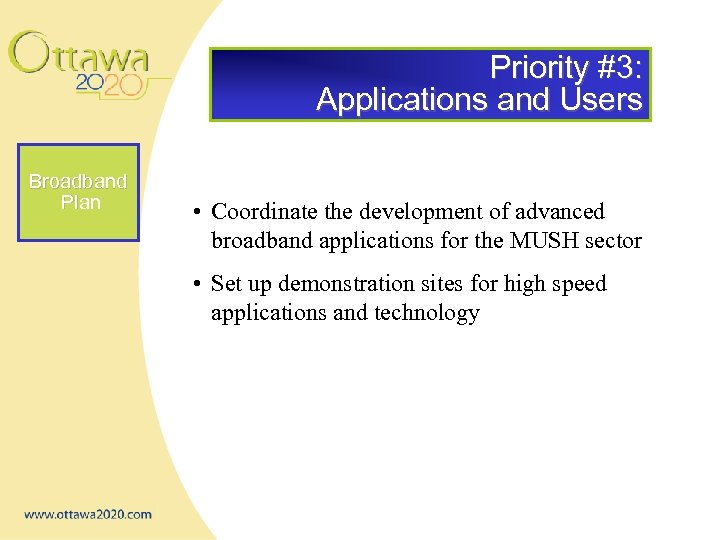 Ottawa 2020

Priority #3:
Applications and Users

Broadband Plan

• Coordinate the development of advanced broadband applications for the MUSH sector

• Set up demonstration sites for high speed applications and technology

www.ottawa2020.com